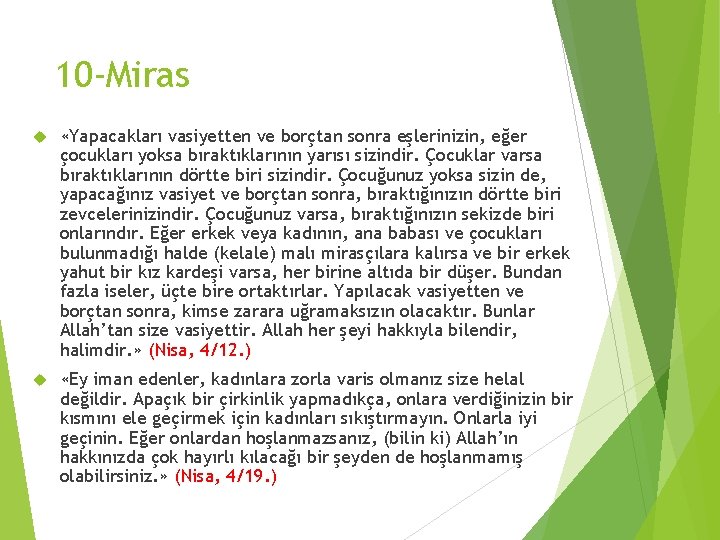 10-Miras

«Yapacakları vasiyetten ve borçtan sonra eşlerinizin, eğer çocukları yoksa bıraktıklarının yarısı sizindir. Çocuklar varsa bıraktıklarının dörtte biri sizindir. Çocuğunuz yoksa sizin de, yapacağınız vasiyet ve borçtan sonra, bıraktığınızın dörtte biri zevcelerinizindir. Çocuğunuz varsa, bıraktığınızın sekizde biri onlarındır. Eğer erkek veya kadının, ana babası ve çocukları bulunmadığı halde (kelale) malı mirasçılara kalırsa ve bir erkek yahut bir kız kardeşi varsa, her birine altıda bir düşer. Bundan fazla iseler, üçte bire ortaktırlar. Yapılacak vasiyetten ve borçtan sonra, kimse zarara uğramaksızın olacaktır. Bunlar Allah'tan size vasiyettir. Allah her şeyi hakkıyla bilendir, halimdir.» (Nisa, 4/12.)

«Ey iman edenler, kadınlara zorla varis olmanız size helal değildir. Apaçık bir çirkinlik yapmadıkça, onlara verdiğinizin bir kısmını ele geçirmek için kadınları sıkıştırmayın. Onlarla iyi geçinin. Eğer onlardan hoşlanmazsanız, (bilin ki) Allah'ın hakkınızda çok hayırlı kılacağı bir şeyden de hoşlanmamış olabilirsiniz.» (Nisa, 4/19.)